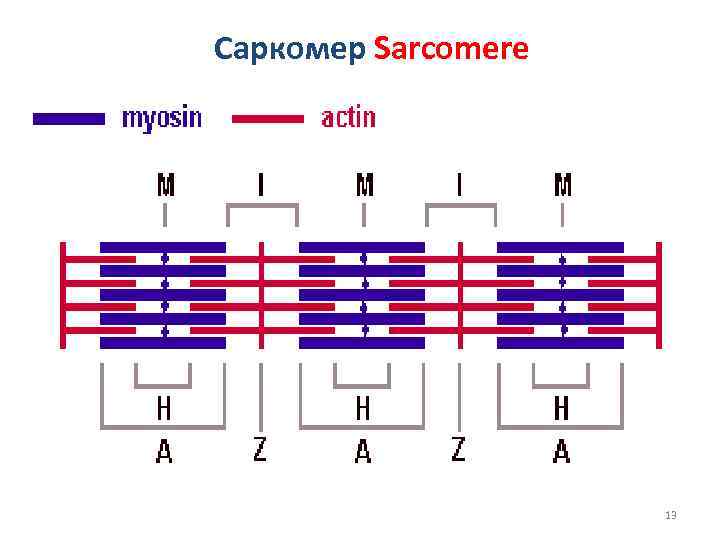 Саркомер Sarcomere

myosin actin

M I M I M

H H H

A Z A Z A

13